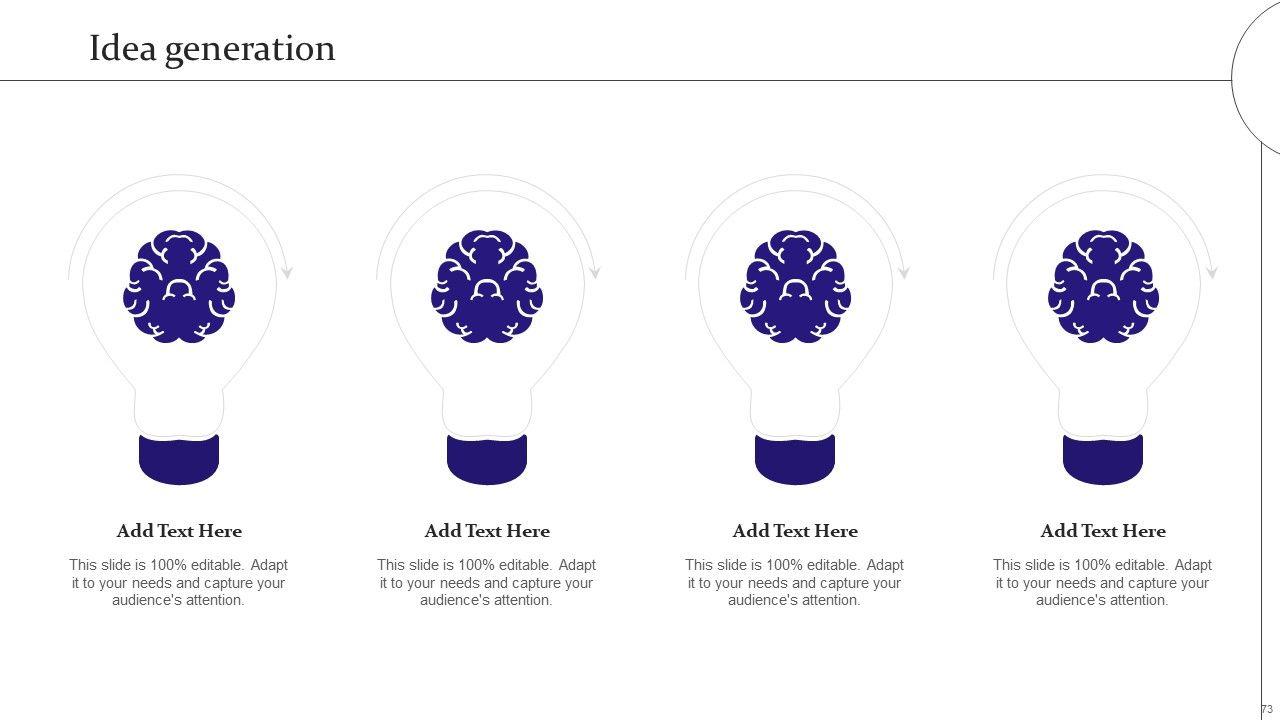 Idea generation

Add Text Here

This slide is 100% editable. Adapt it to your needs and capture your audience's attention.

Add Text Here

This slide is 100% editable. Adapt it to your needs and capture your audience's attention.

Add Text Here

This slide is 100% editable. Adapt it to your needs and capture your audience's attention.

Add Text Here

This slide is 100% editable. Adapt it to your needs and capture your audience's attention.

73